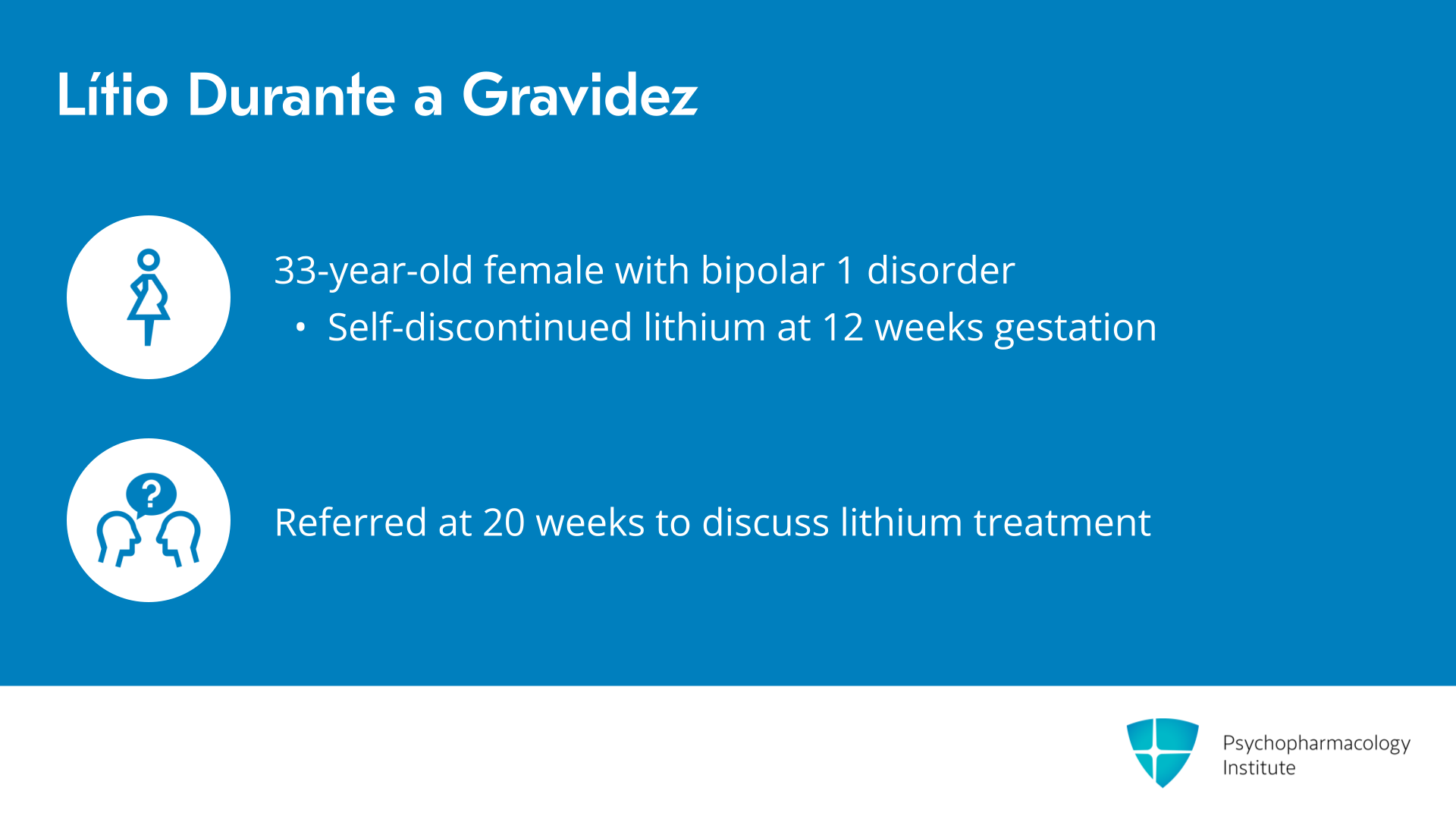 Lítio Durante a Gravidez

33-year-old female with bipolar 1 disorder
• Self-discontinued lithium at 12 weeks gestation

?

Referred at 20 weeks to discuss lithium treatment

Psychopharmacology Institute